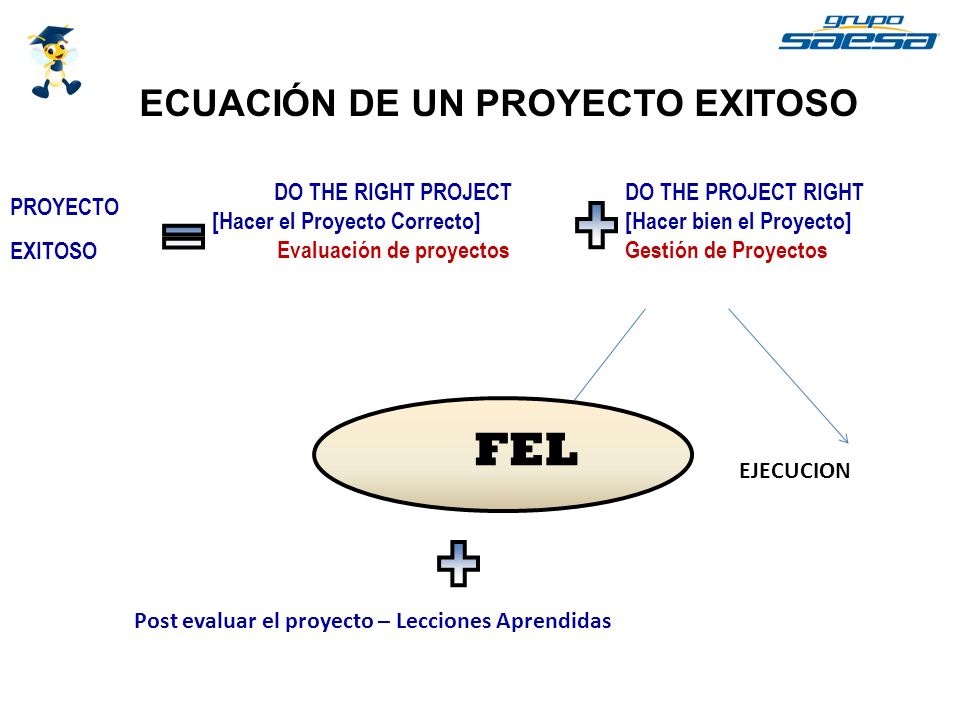 grupo saesa

ECUACIÓN DE UN PROYECTO EXITOSO

PROYECTO EXITOSO

DO THE RIGHT PROJECT
[Hacer el Proyecto Correcto]
Evaluación de proyectos

DO THE PROJECT RIGHT
[Hacer bien el Proyecto]
Gestión de Proyectos

FEL

EJECUCION

Post evaluar el proyecto – Lecciones Aprendidas